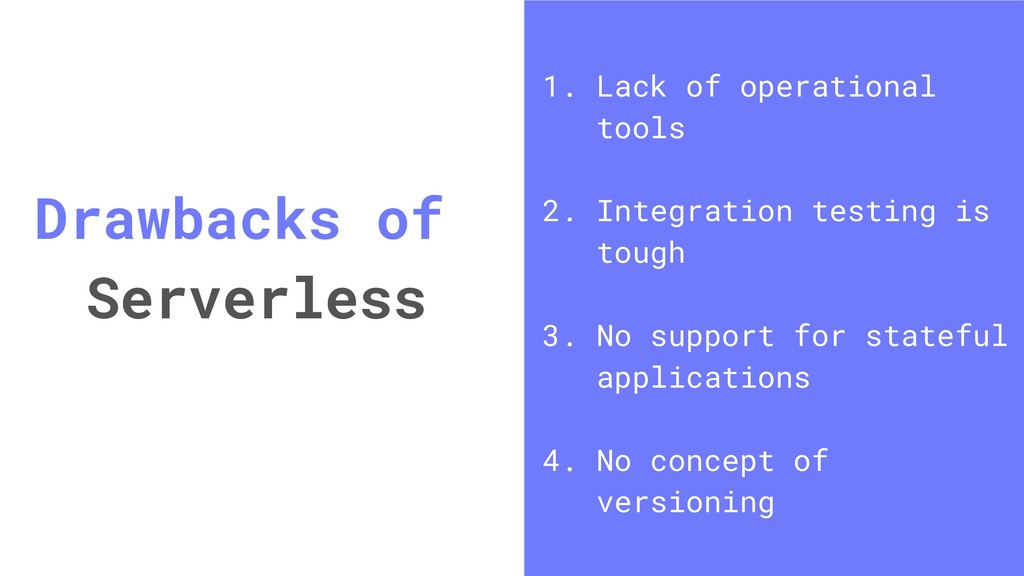 Drawbacks of
Serverless

1. Lack of operational tools

2. Integration testing is tough

3. No support for stateful applications

4. No concept of versioning